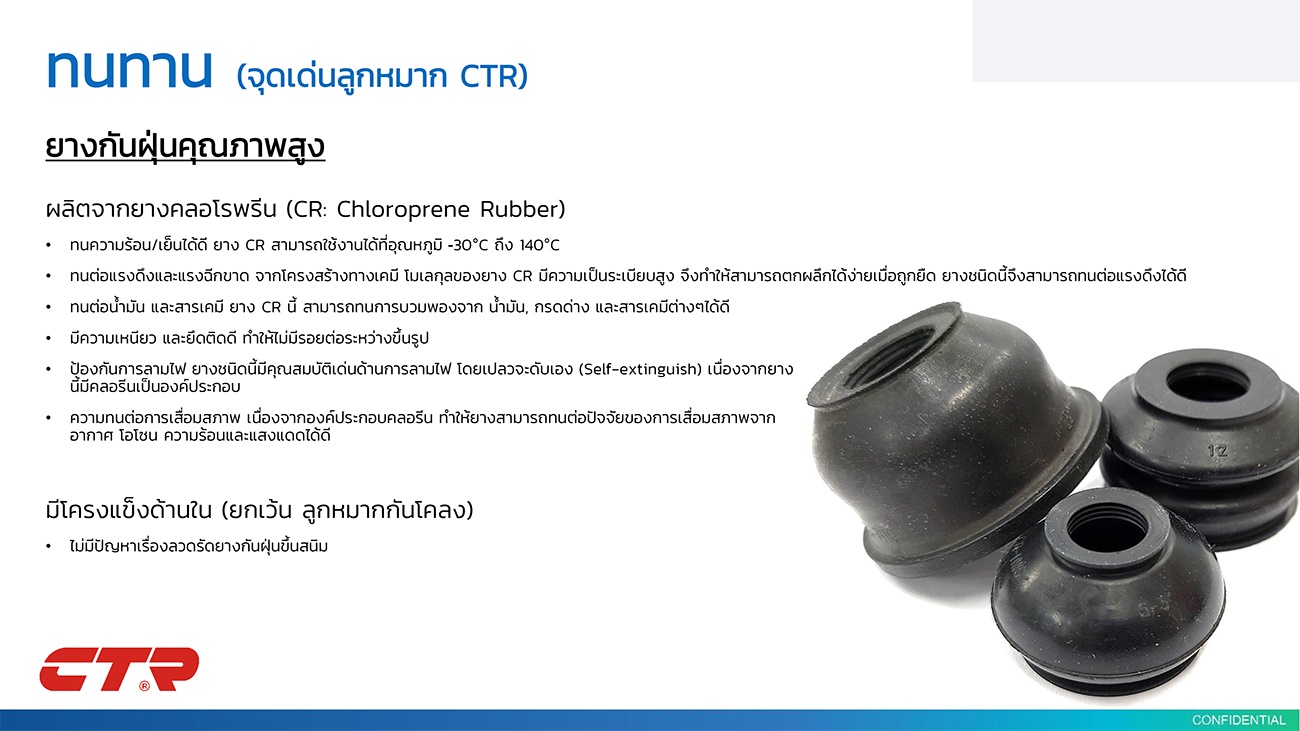 ทนทาน (จุดเด่นลูกหมาก CTR)

ยางกันฝุ่นคุณภาพสูง

ผลิตจากยางคลอโรพรีน (CR: Chloroprene Rubber)

• ทนความร้อน/เย็นได้ดี ยาง CR สามารถใช้งานได้ที่อุณหภูมิ -30°C ถึง 140°C
• ทนต่อแรงดึงและแรงฉีกขาด จากโครงสร้างทางเคมี โมเลกุลของยาง CR มีความเป็นระเบียบสูง จึงทำให้สามารถตกผลึกได้ง่ายเมื่อถูกยืด ยางชนิดนี้จึงสามารถทนต่อแรงดึงได้ดี
• ทนต่อน้ำมัน และสารเคมี ยาง CR นี้ สามารถทนการบวมพองจาก น้ำมัน, กรดด่าง และสารเคมีต่างๆได้ดี
• มีความเหนียว และยึดติดดี ทำให้ไม่มีรอยต่อระหว่างขึ้นรูป
• ป้องกันการลามไฟ ยางชนิดนี้มีคุณสมบัติเด่นด้านการลามไฟ โดยเปลวจะดับเอง (Self-extinguish) เนื่องจากยางนี้มีคลอรีนเป็นองค์ประกอบ
• ความทนต่อการเสื่อมสภาพ เนื่องจากองค์ประกอบคลอรีน ทำให้ยางสามารถทนต่อปัจจัยของการเสื่อมสภาพจากอากาศ โอโซน ความร้อนและแสงแดดได้ดี

มีโครงแข็งด้านใน (ยกเว้น ลูกหมากกันโคลง)

• ไม่มีปัญหาเรื่องลวดรัดยางกันฝุ่นขึ้นสนิม

CTR®

CONFIDENTIAL